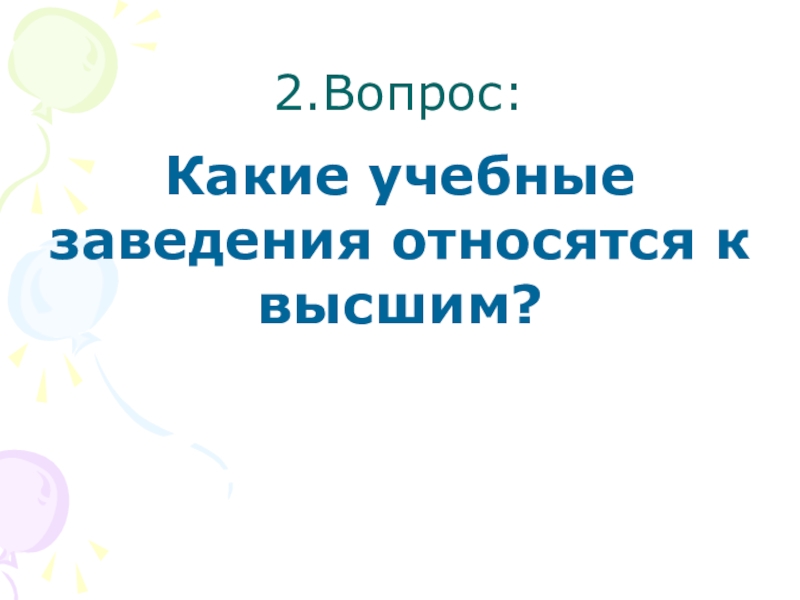 2.Вопрос:

Какие учебные заведения относятся к высшим?